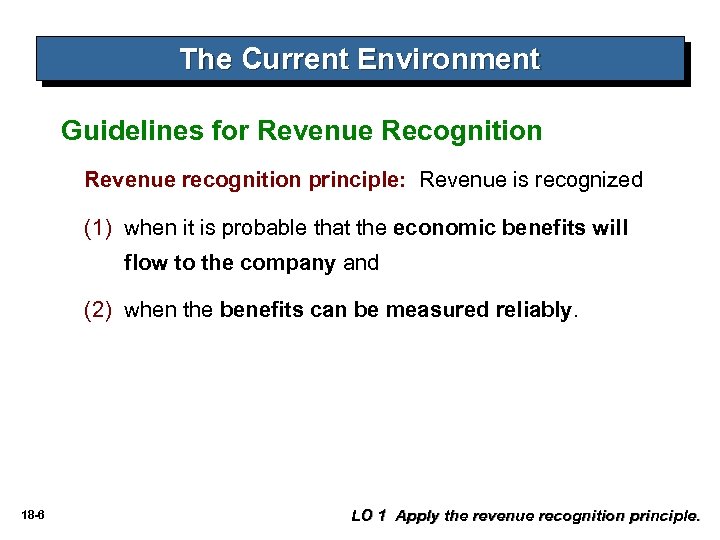 The Current Environment

Guidelines for Revenue Recognition

Revenue recognition principle: Revenue is recognized

(1) when it is probable that the economic benefits will flow to the company and

(2) when the benefits can be measured reliably.

18-6

LO 1 Apply the revenue recognition principle.